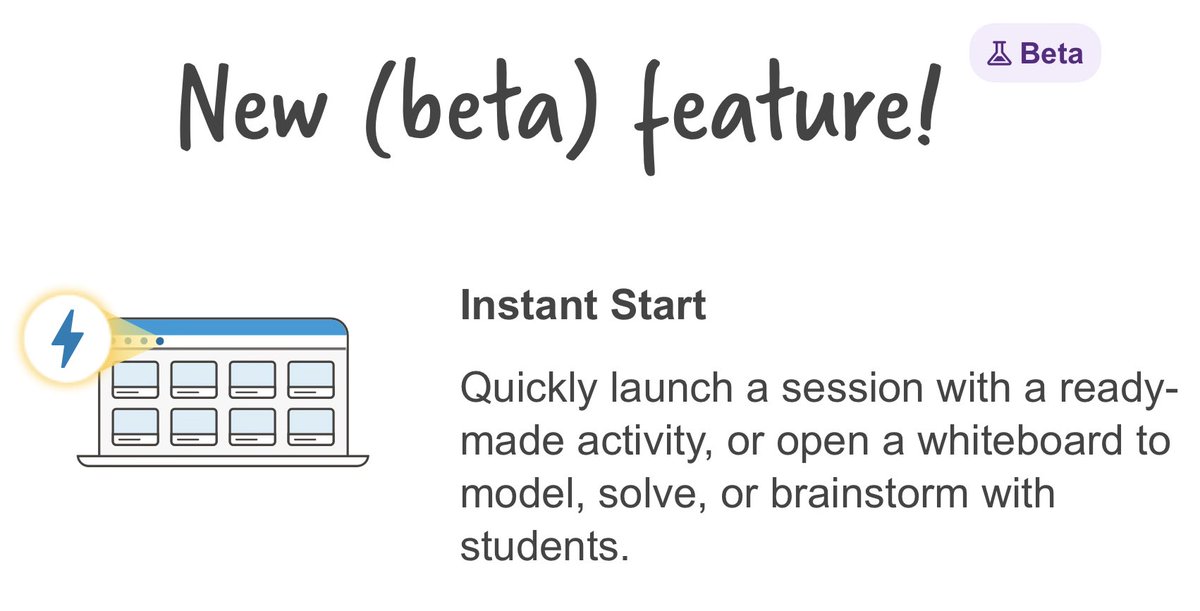 New (beta) feature!

Beta

Instant Start

Quickly launch a session with a ready-made activity, or open a whiteboard to model, solve, or brainstorm with students.